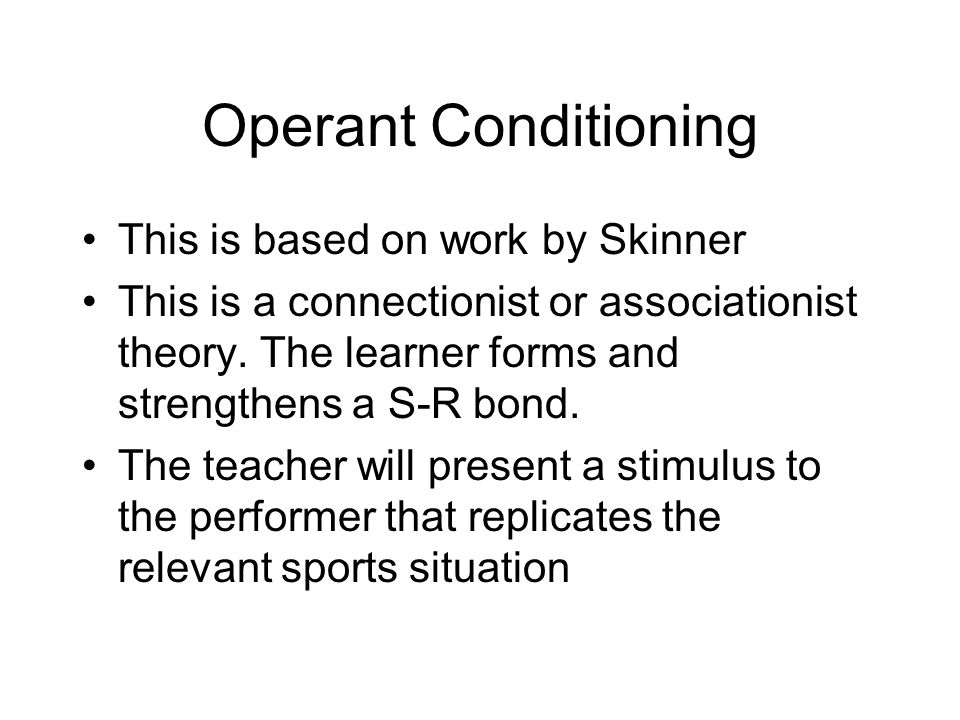 Operant Conditioning

• This is based on work by Skinner
• This is a connectionist or associationist theory. The learner forms and strengthens a S-R bond.
• The teacher will present a stimulus to the performer that replicates the relevant sports situation